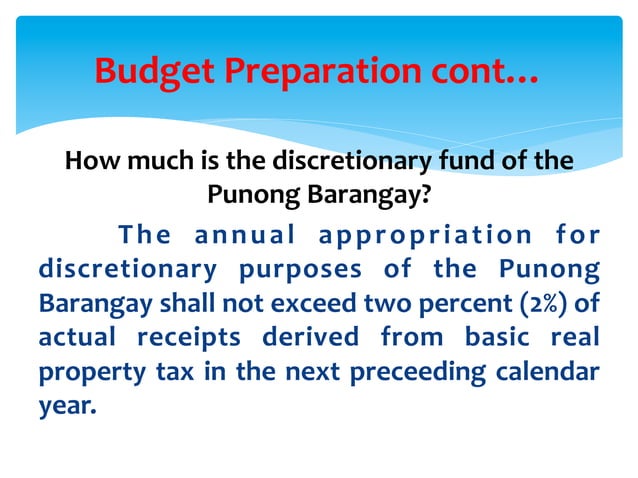 Budget Preparation cont…

How much is the discretionary fund of the Punong Barangay?

The annual appropriation for discretionary purposes of the Punong Barangay shall not exceed two percent (2%) of actual receipts derived from basic real property tax in the next preceeding calendar year.